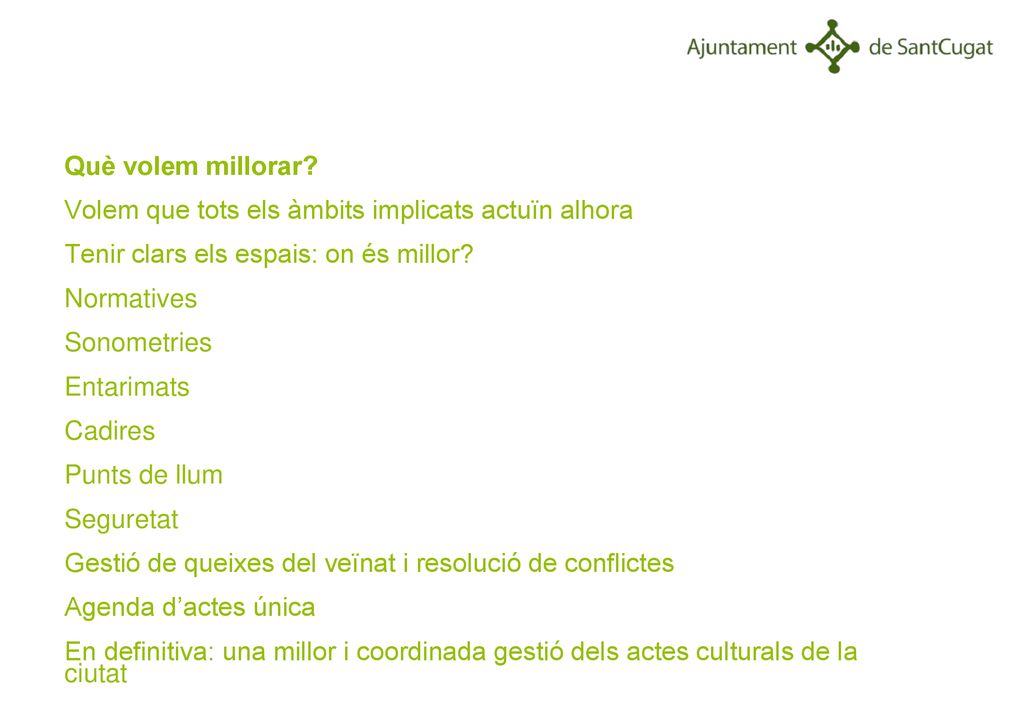 Ajuntament de SantCugat

Què volem millorar?

Volem que tots els àmbits implicats actuïn alhora

Tenir clars els espais: on és millor?

Normatives

Sonometries

Entarimats

Cadires

Punts de llum

Seguretat

Gestió de queixes del veïnat i resolució de conflictes

Agenda d’actes única

En definitiva: una millor i coordinada gestió dels actes culturals de la ciutat